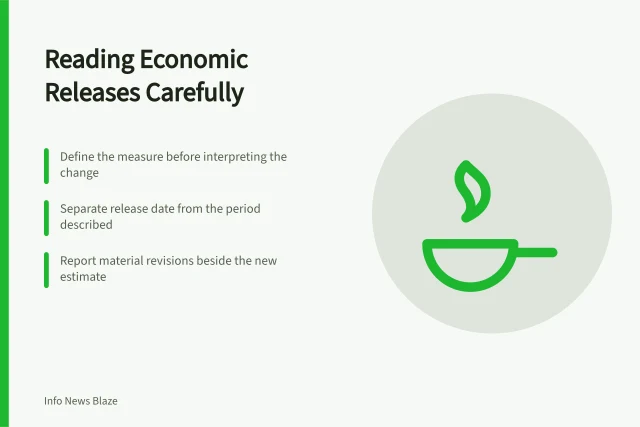 Reading Economic Releases Carefully

Define the measure before interpreting the change

Separate release date from the period described

Report material revisions beside the new estimate

Info News Blaze